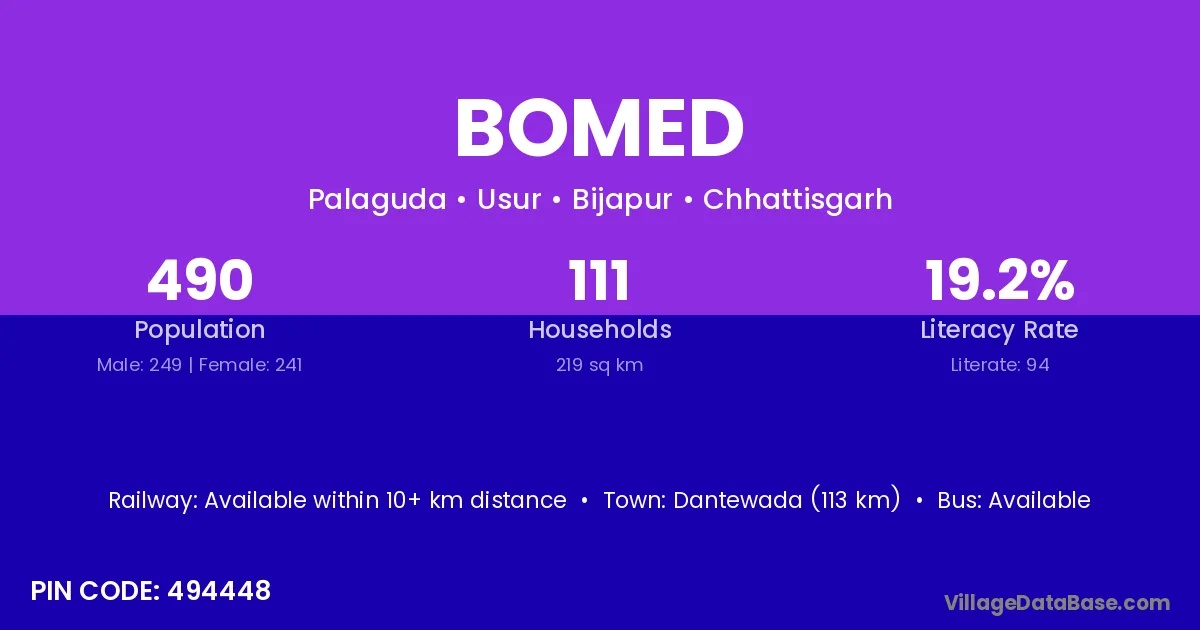 BOMED

Palaguda • Usur • Bijapur • Chhattisgarh

490
Population
Male: 249 | Female: 241

111
Households
219 sq km

19.2%
Literacy Rate
Literate: 94

Railway: Available within 10+ km distance • Town: Dantewada (113 km) • Bus: Available

PIN CODE: 494448

VillageDataBase.com